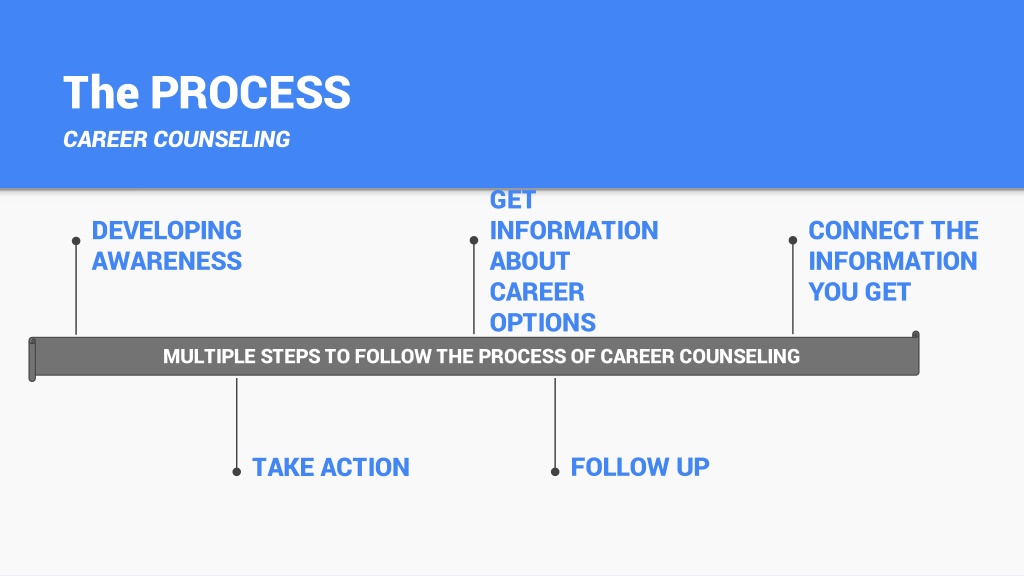 The PROCESS

CAREER COUNSELING

DEVELOPING AWARENESS

GET INFORMATION ABOUT CAREER OPTIONS

CONNECT THE INFORMATION YOU GET

MULTIPLE STEPS TO FOLLOW THE PROCESS OF CAREER COUNSELING

TAKE ACTION

FOLLOW UP